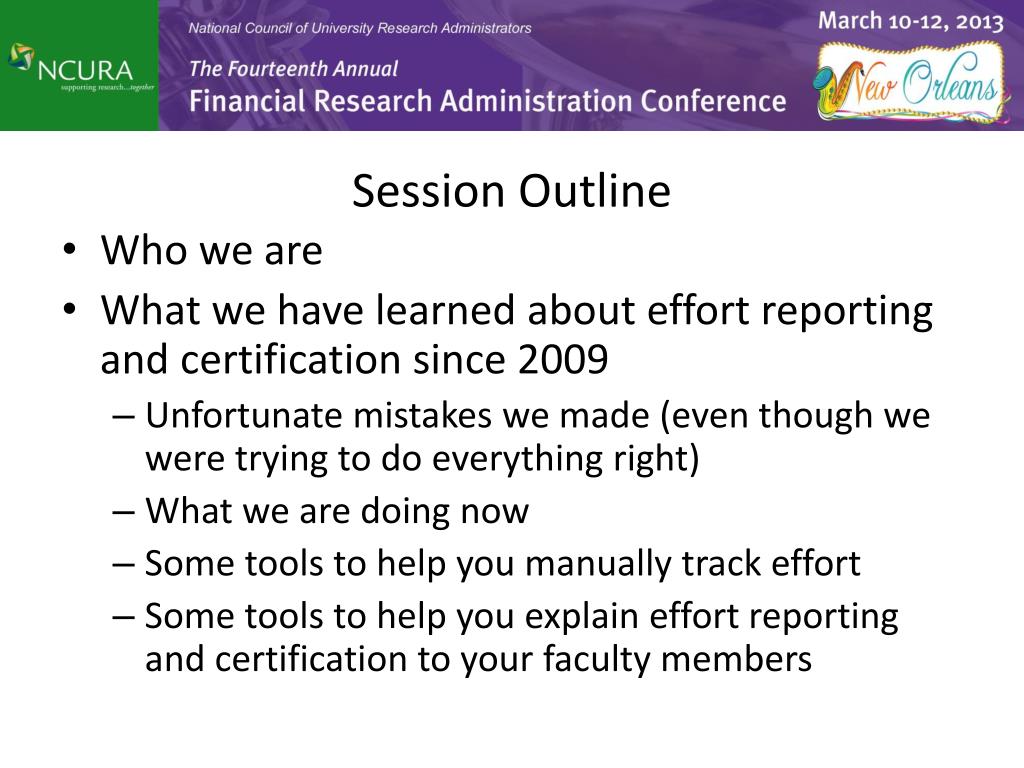 NCURA
supporting research...together

National Council of University Research Administrators

The Fourteenth Annual
Financial Research Administration Conference

March 10-12, 2013
New Orleans

Session Outline

• Who we are
• What we have learned about effort reporting and certification since 2009
– Unfortunate mistakes we made (even though we were trying to do everything right)
– What we are doing now
– Some tools to help you manually track effort
– Some tools to help you explain effort reporting and certification to your faculty members